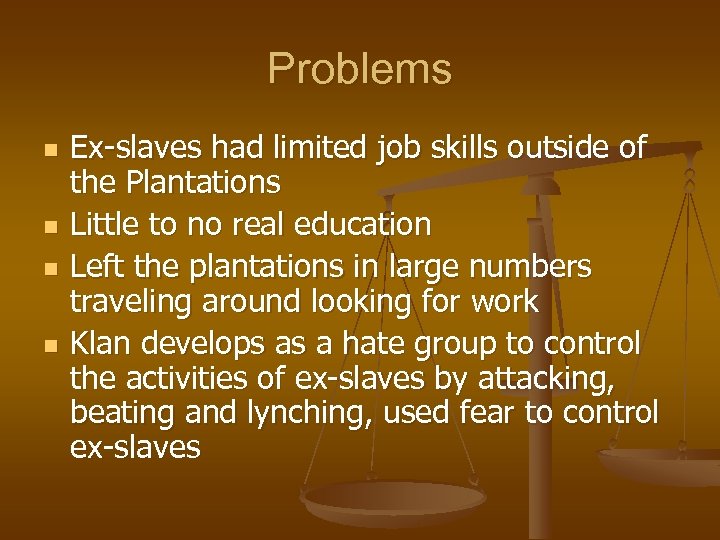 Problems

- Ex-slaves had limited job skills outside of the Plantations
- Little to no real education
- Left the plantations in large numbers traveling around looking for work
- Klan develops as a hate group to control the activities of ex-slaves by attacking, beating and lynching, used fear to control ex-slaves